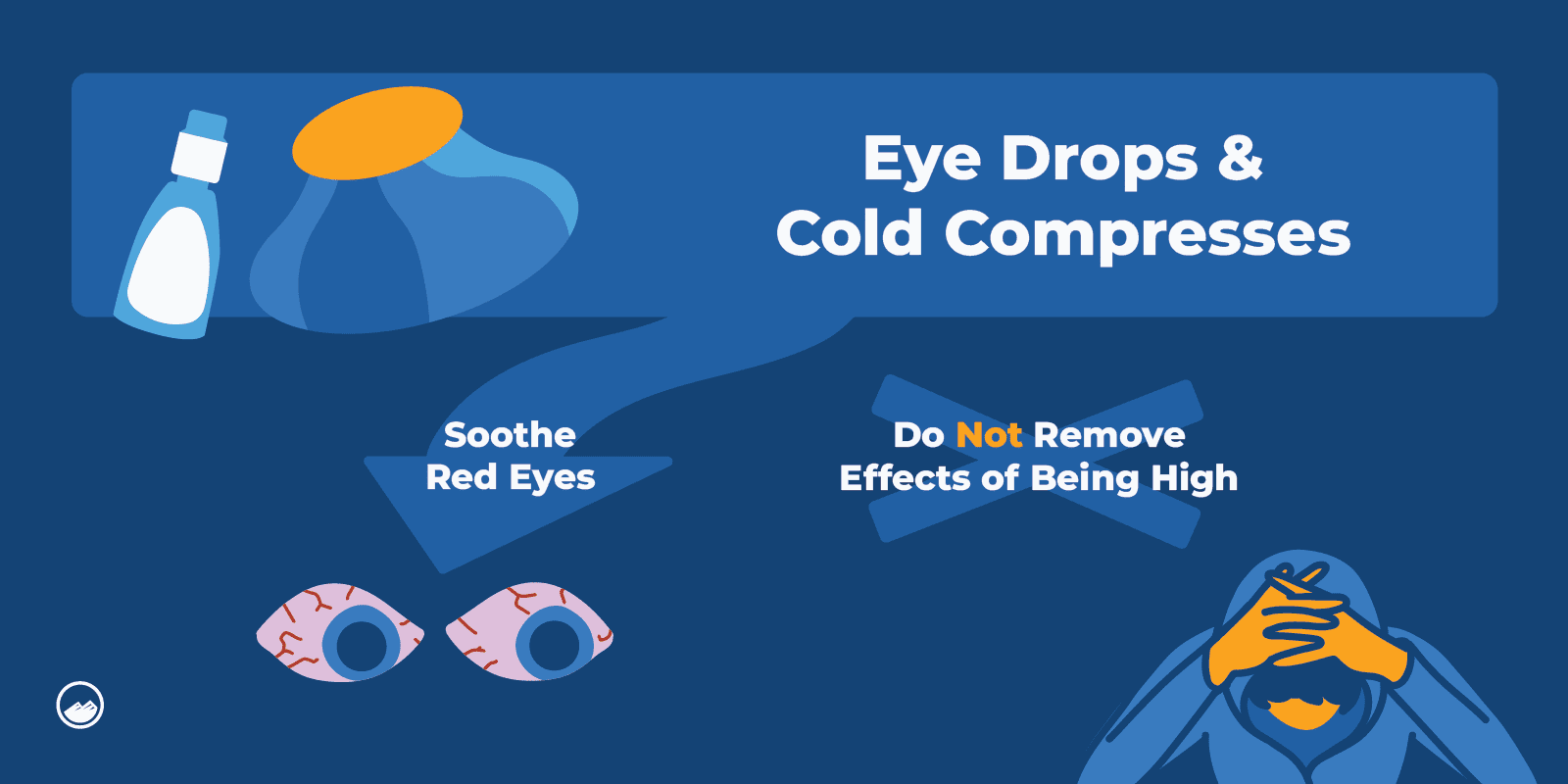 Eye Drops & Cold Compresses

Soothe Red Eyes

Do Not Remove Effects of Being High